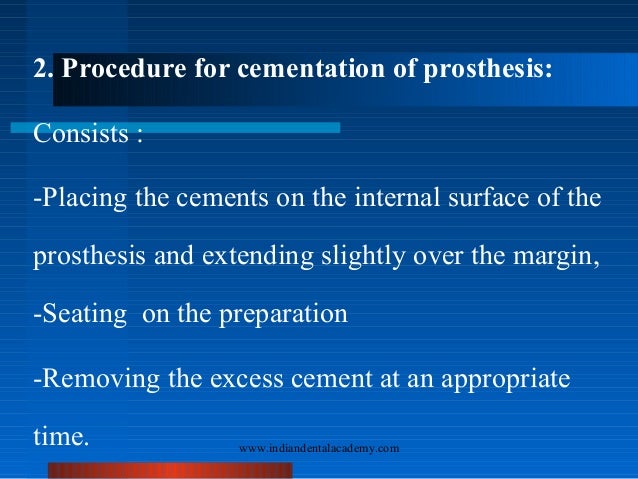 2. Procedure for cementation of prosthesis:

Consists :

-Placing the cements on the internal surface of the prosthesis and extending slightly over the margin,

-Seating on the preparation

-Removing the excess cement at an appropriate time.

www.indiandentalacademy.com